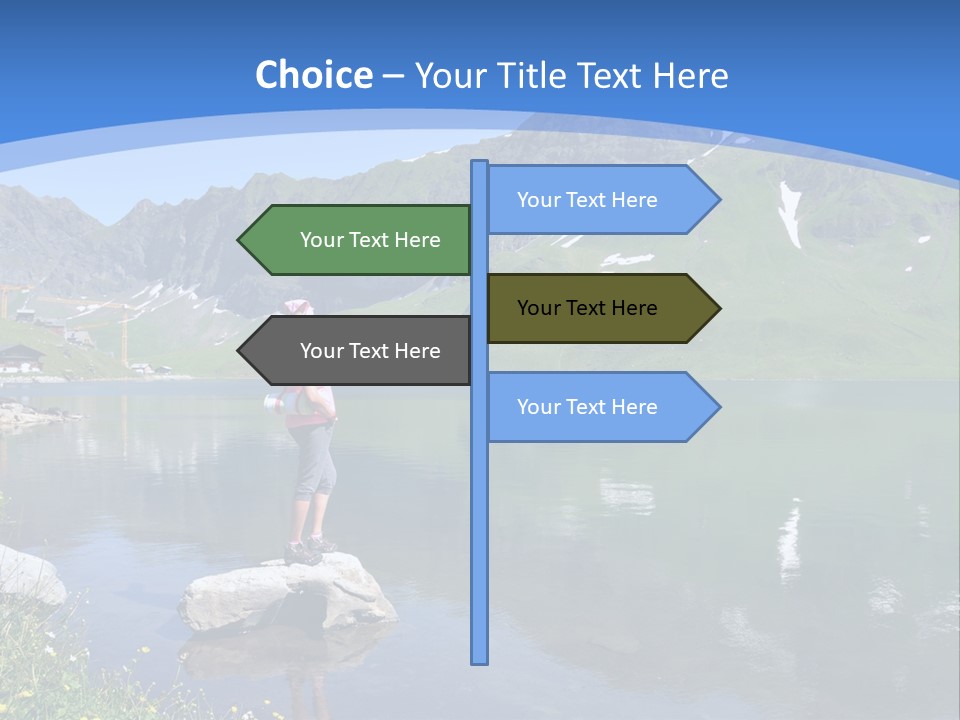 Choice – Your Title Text Here

Your Text Here

Your Text Here

Your Text Here

Your Text Here

Your Text Here